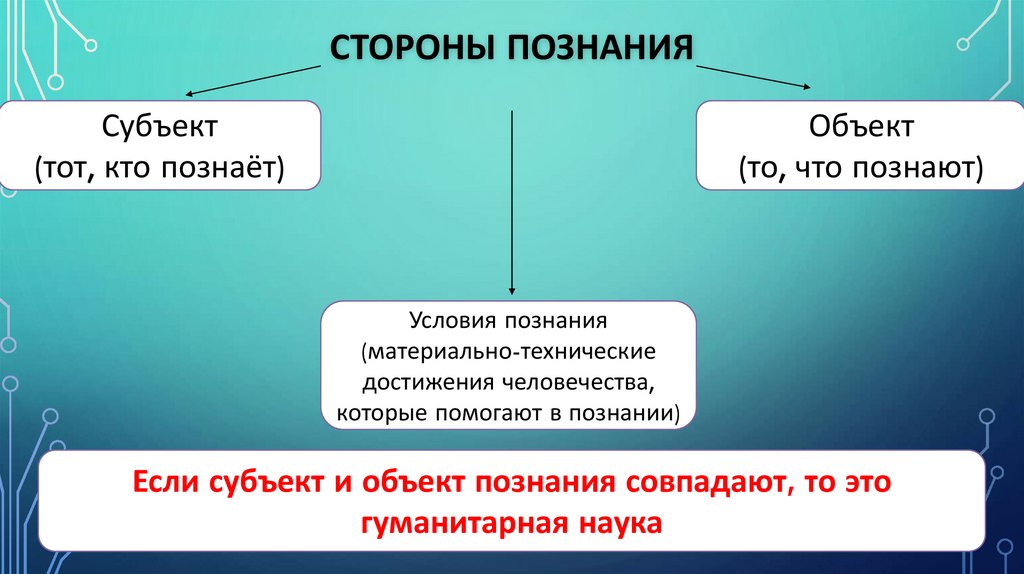 СТОРОНЫ ПОЗНАНИЯ

Субъект
(тот, кто познаёт)

Объект
(то, что познают)

Условия познания
(материально-технические достижения человечества, которые помогают в познании)

Если субъект и объект познания совпадают, то это гуманитарная наука